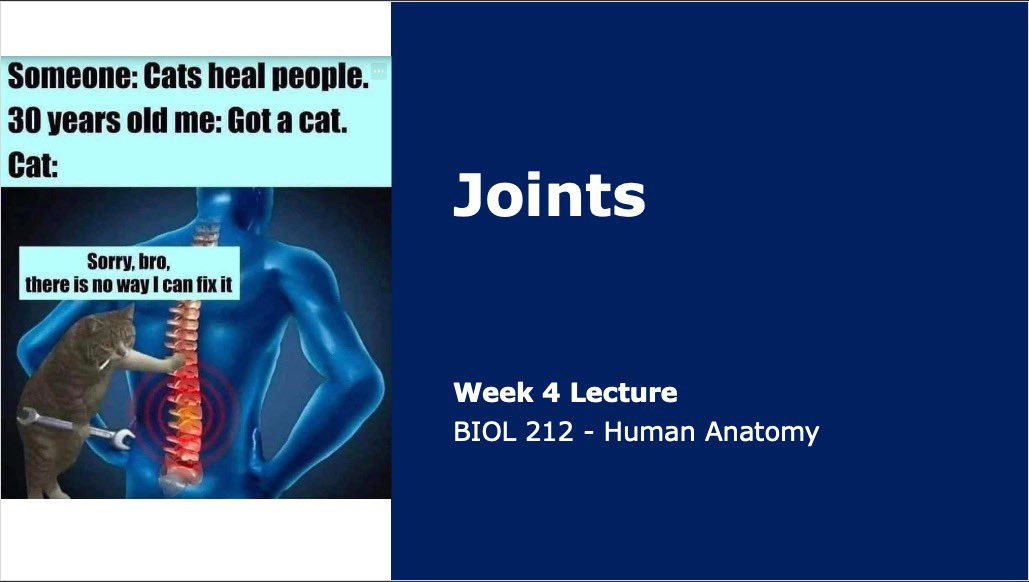 Someone: Cats heal people.
30 years old me: Got a cat.
Cat:

Sorry, bro, there is no way I can fix it

Joints

Week 4 Lecture
BIOL 212 - Human Anatomy